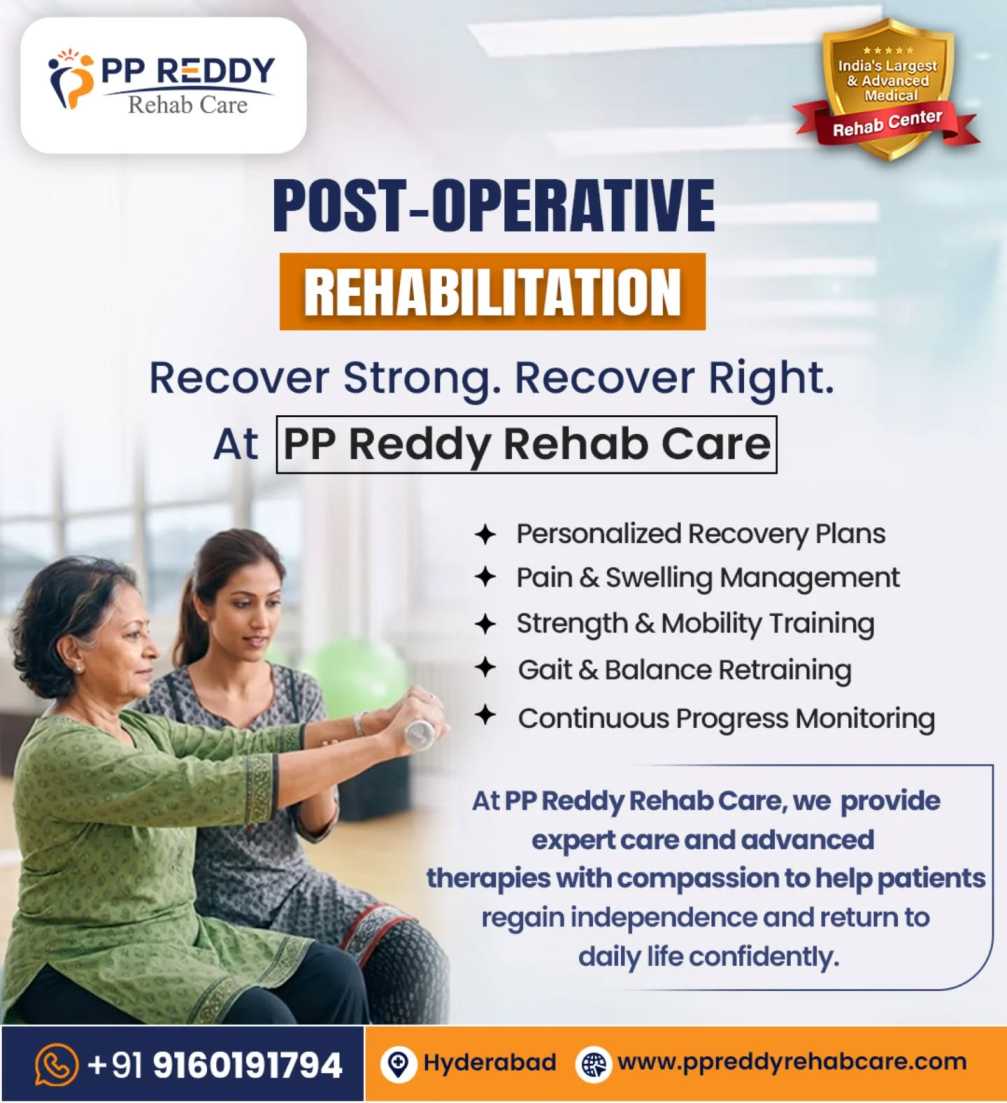 PP REDDY
Rehab Care

India's Largest & Advanced Medical
Rehab Center

POST-OPERATIVE
REHABILITATION

Recover Strong. Recover Right.
At PP Reddy Rehab Care

✦ Personalized Recovery Plans
✦ Pain & Swelling Management
✦ Strength & Mobility Training
✦ Gait & Balance Retraining
✦ Continuous Progress Monitoring

At PP Reddy Rehab Care, we provide expert care and advanced therapies with compassion to help patients regain independence and return to daily life confidently.

+91 9160191794 Hyderabad www.ppreddyrehabcare.com